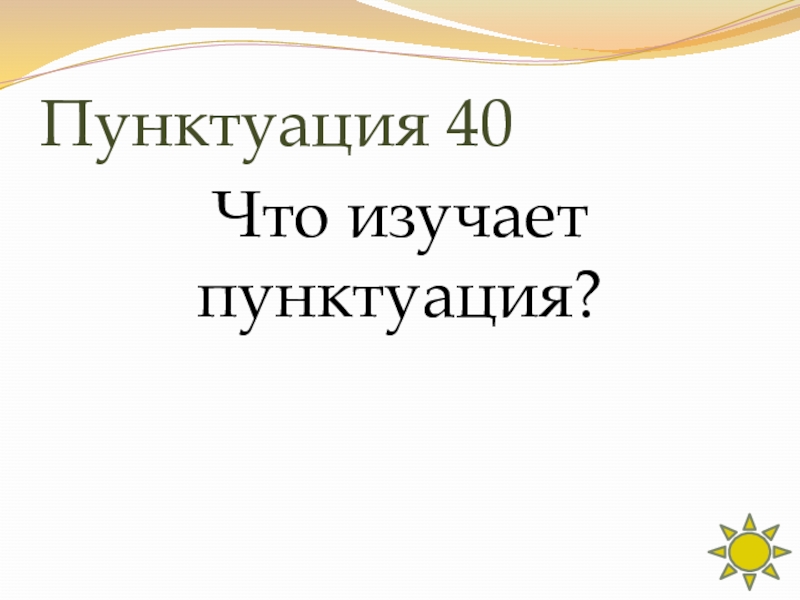 Пунктуация 40

Что изучает пунктуация?